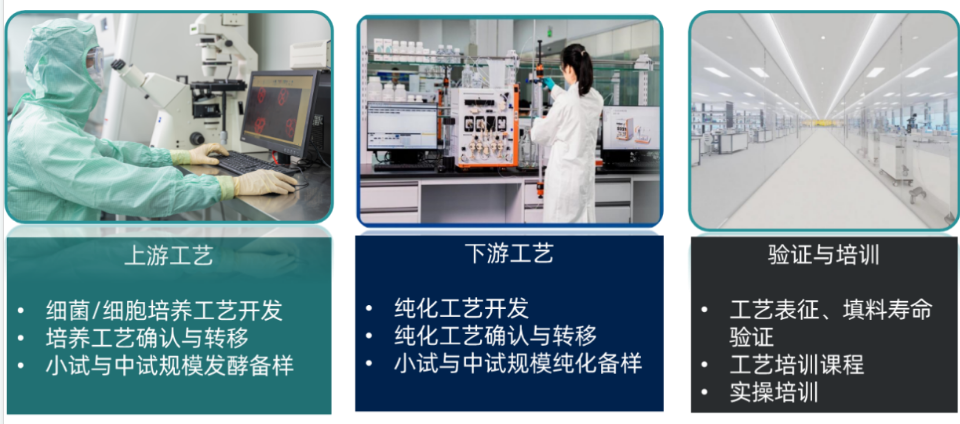 上游工艺

• 细菌/细胞培养工艺开发
• 培养工艺确认与转移
• 小试与中试规模发酵备样

下游工艺

• 纯化工艺开发
• 纯化工艺确认与转移
• 小试与中试规模纯化备样

验证与培训

• 工艺表征、填料寿命验证
• 工艺培训课程
• 实操培训